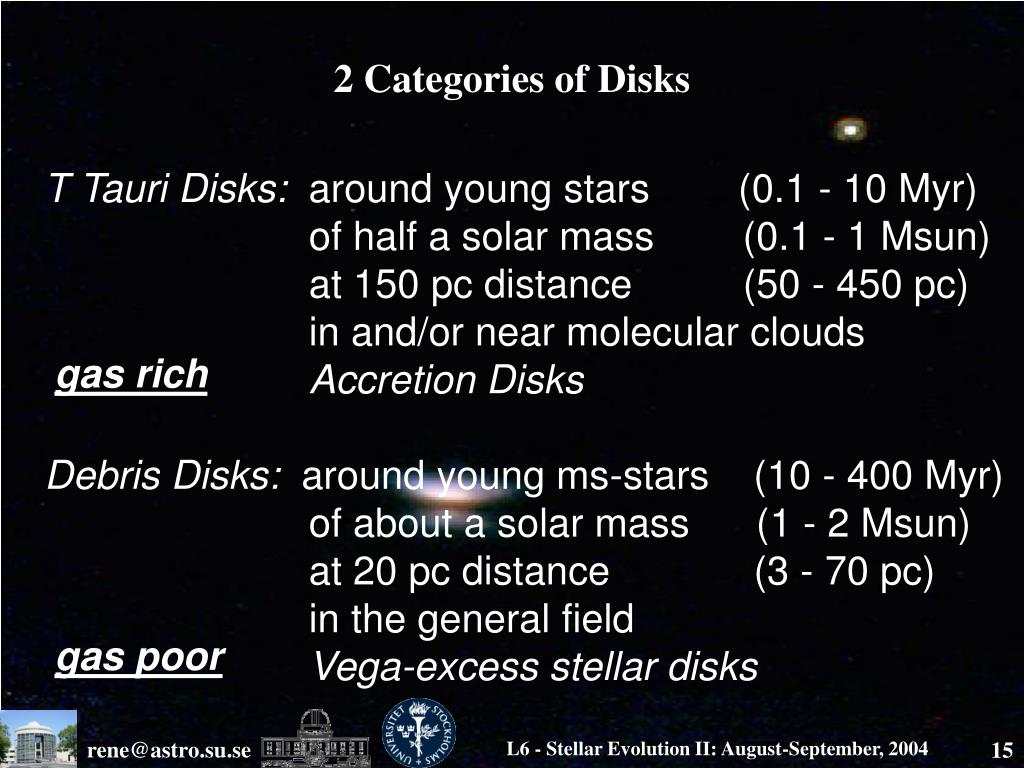 2 Categories of Disks

T Tauri Disks: around young stars (0.1 - 10 Myr)
of half a solar mass (0.1 - 1 Msun)
at 150 pc distance (50 - 450 pc)
in and/or near molecular clouds
Accretion Disks

gas rich

Debris Disks: around young ms-stars (10 - 400 Myr)
of about a solar mass (1 - 2 Msun)
at 20 pc distance (3 - 70 pc)
in the general field
Vega-excess stellar disks

gas poor

rene@astro.su.se

UNIVERSITET STOCKHOLMS

L6 - Stellar Evolution II: August-September, 2004

15